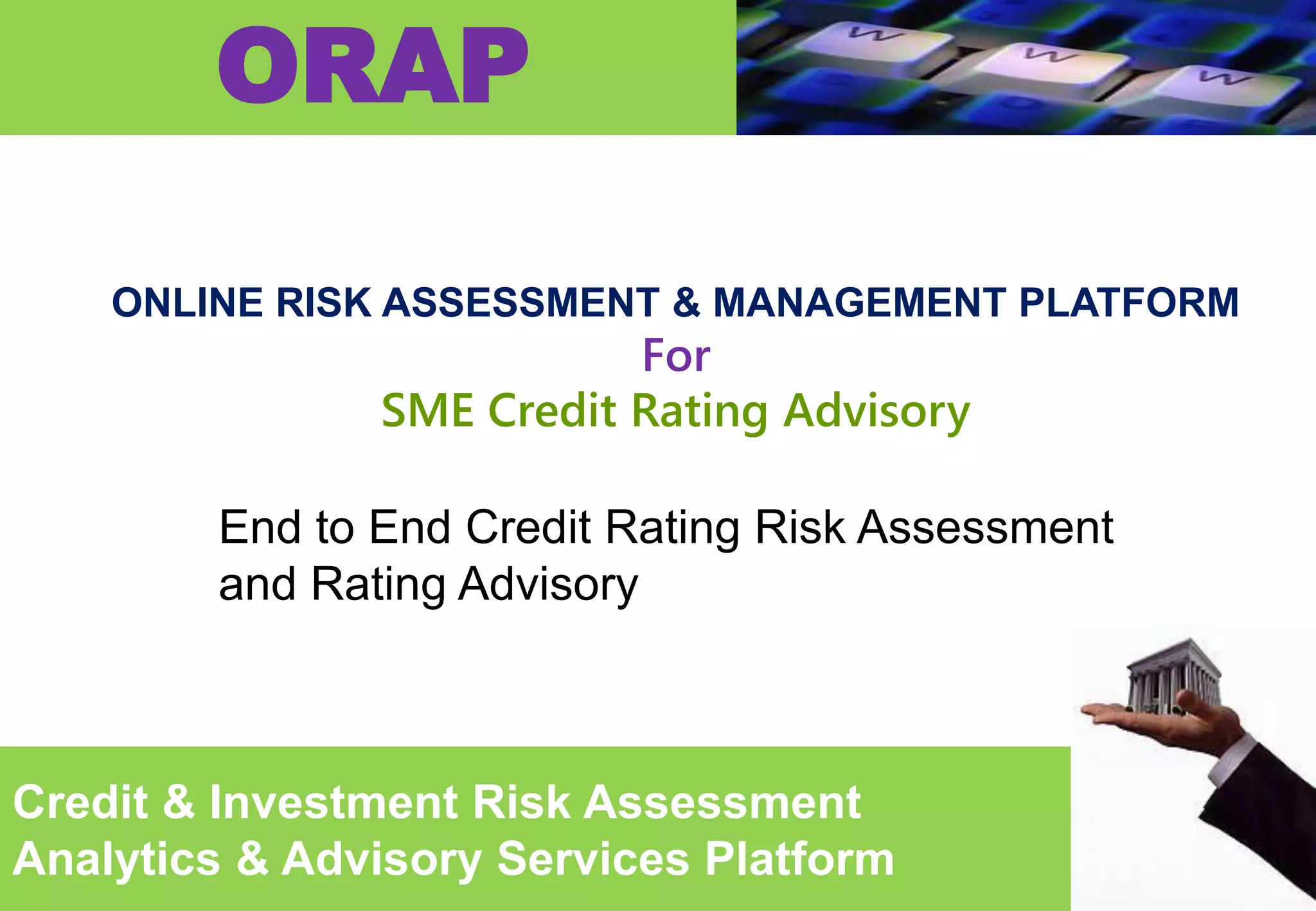 ORAP

W W W

ONLINE RISK ASSESSMENT & MANAGEMENT PLATFORM
For
SME Credit Rating Advisory

End to End Credit Rating Risk Assessment and Rating Advisory

Credit & Investment Risk Assessment Analytics & Advisory Services Platform